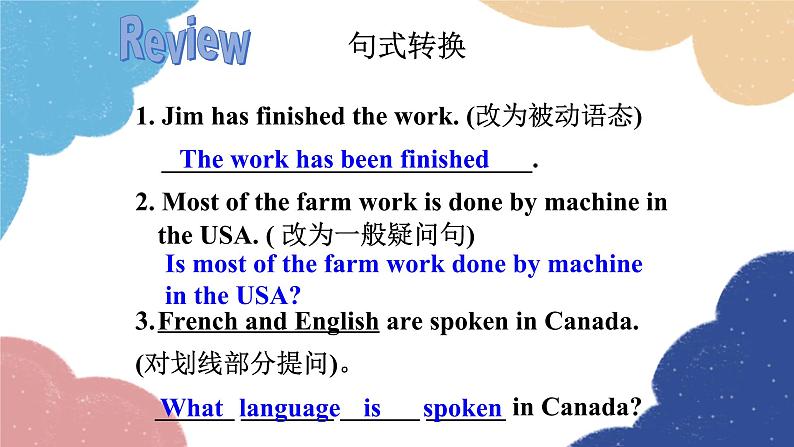 Review

句式转换

1. Jim has finished the work. (改为被动语态)

The work has been finished.

2. Most of the farm work is done by machine in the USA. ( 改为一般疑问句)

Is most of the farm work done by machine in the USA?

3. French and English are spoken in Canada. (对划线部分提问)。

What language is spoken in Canada?